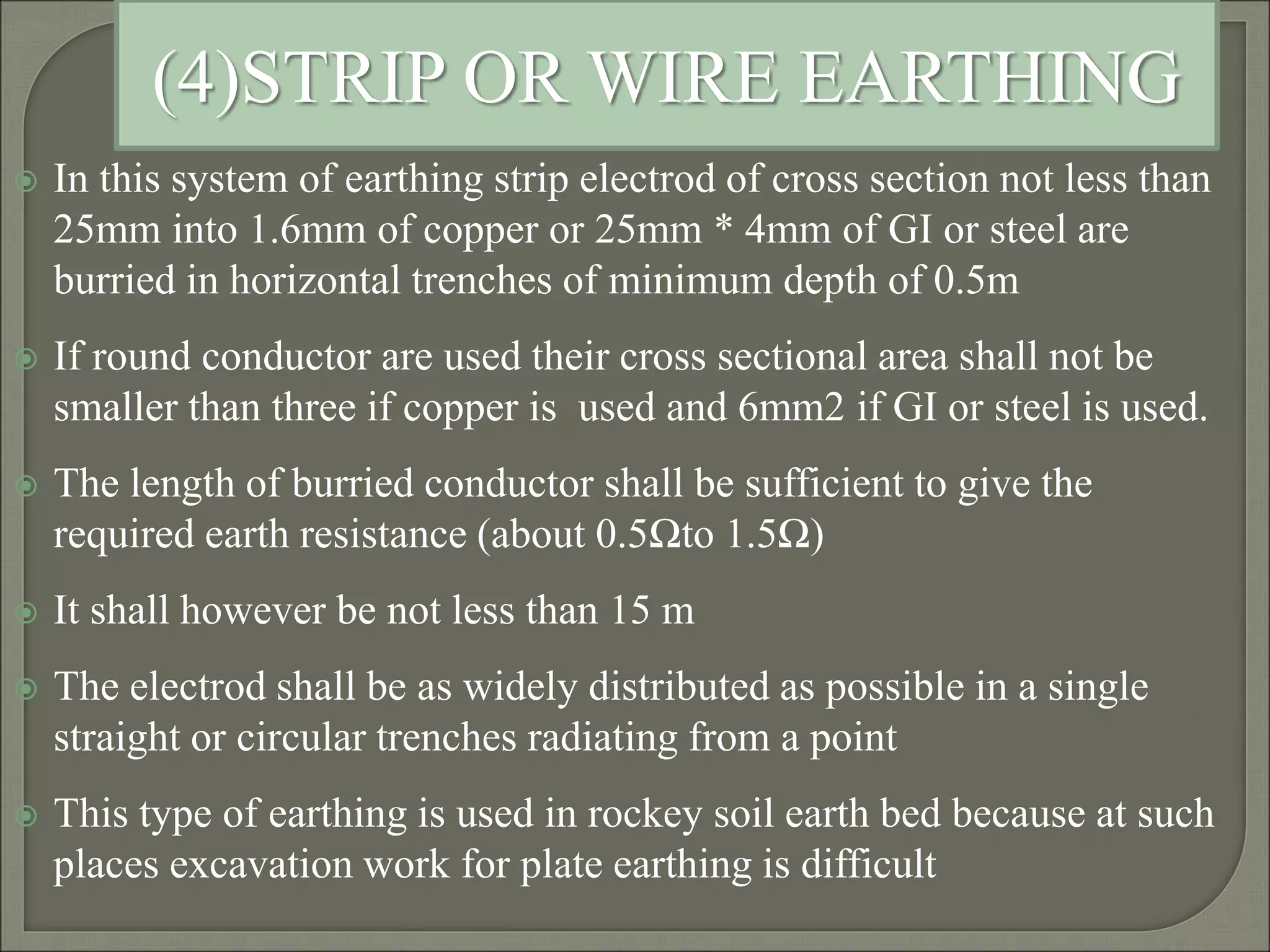 (4)STRIP OR WIRE EARTHING

In this system of earthing strip electrod of cross section not less than 25mm into 1.6mm of copper or 25mm * 4mm of GI or steel are burried in horizontal trenches of minimum depth of 0.5m

If round conductor are used their cross sectional area shall not be smaller than three if copper is used and 6mm2 if GI or steel is used.

The length of burried conductor shall be sufficient to give the required earth resistance (about 0.5Ωto 1.5Ω)

It shall however be not less than 15 m

The electrod shall be as widely distributed as possible in a single straight or circular trenches radiating from a point

This type of earthing is used in rockey soil earth bed because at such places excavation work for plate earthing is difficult